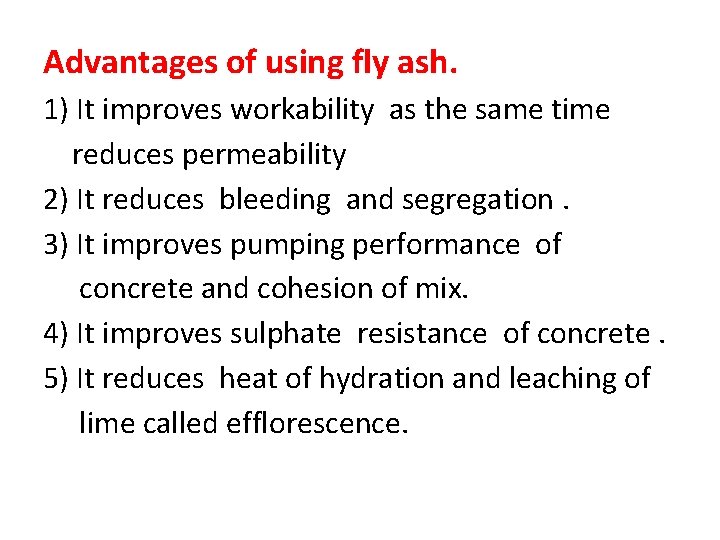 Advantages of using fly ash.

1) It improves workability as the same time reduces permeability

2) It reduces bleeding and segregation .

3) It improves pumping performance of concrete and cohesion of mix.

4) It improves sulphate resistance of concrete .

5) It reduces heat of hydration and leaching of lime called efflorescence.